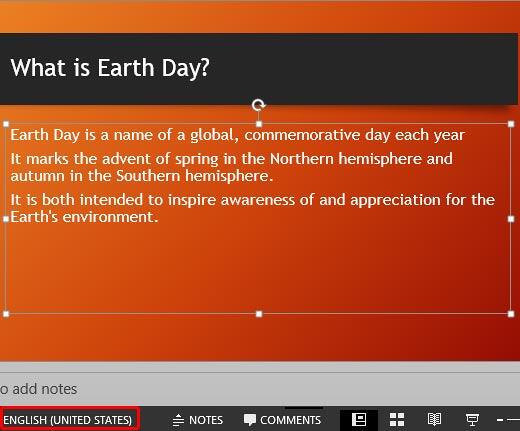 What is Earth Day?

Earth Day is a name of a global, commemorative day each year

It marks the advent of spring in the Northern hemisphere and autumn in the Southern hemisphere.

It is both intended to inspire awareness of and appreciation for the Earth's environment.

o add notes

ENGLISH (UNITED STATES)

NOTES

COMMENTS